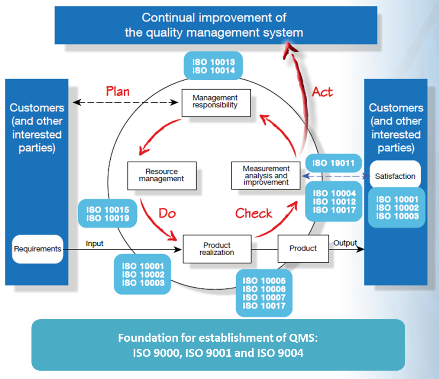 Continual improvement of the quality management system

ISO 10013
ISO 10014

Plan

Act

Customers (and other interested parties)

Management responsibility

Customers (and other interested parties)

Resource management

Measurement analysis and improvement

ISO 19011

Satisfaction

ISO 10004
ISO 10012
ISO 10017

ISO 10001
ISO 10002
ISO 10003

ISO 10015
ISO 10019

Do

Check

Requirements

Input

Product realization

Product

Output

ISO 10001
ISO 10002
ISO 10003

ISO 10005
ISO 10006
ISO 10007
ISO 10017

Foundation for establishment of QMS:
ISO 9000, ISO 9001 and ISO 9004